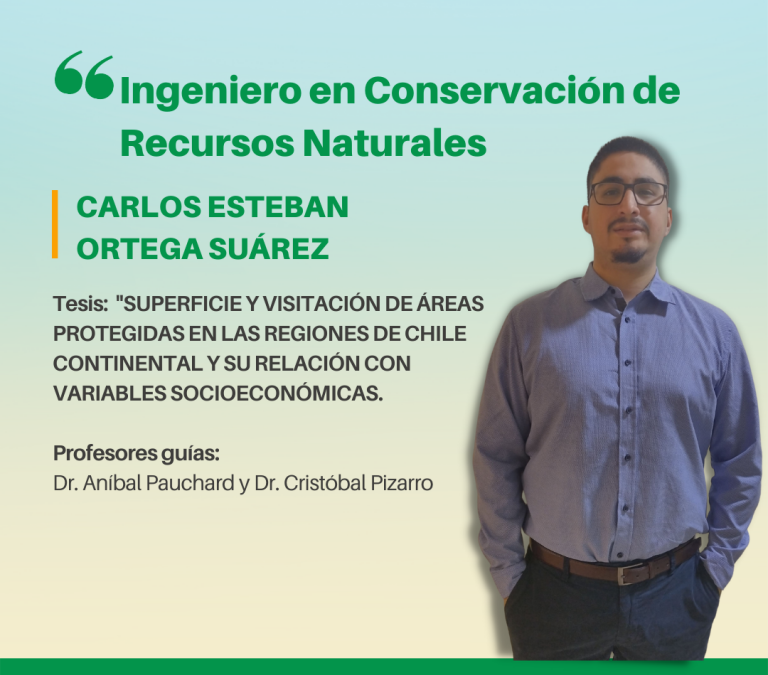 “Ingeniero en Conservación de Recursos Naturales

CARLOS ESTEBAN ORTEGA SUÁREZ

Tesis: "SUPERFICIE Y VISITACIÓN DE ÁREAS PROTEGIDAS EN LAS REGIONES DE CHILE CONTINENTAL Y SU RELACIÓN CON VARIABLES SOCIOECONÓMICAS.

Profesores guías:
Dr. Aníbal Pauchard y Dr. Cristóbal Pizarro